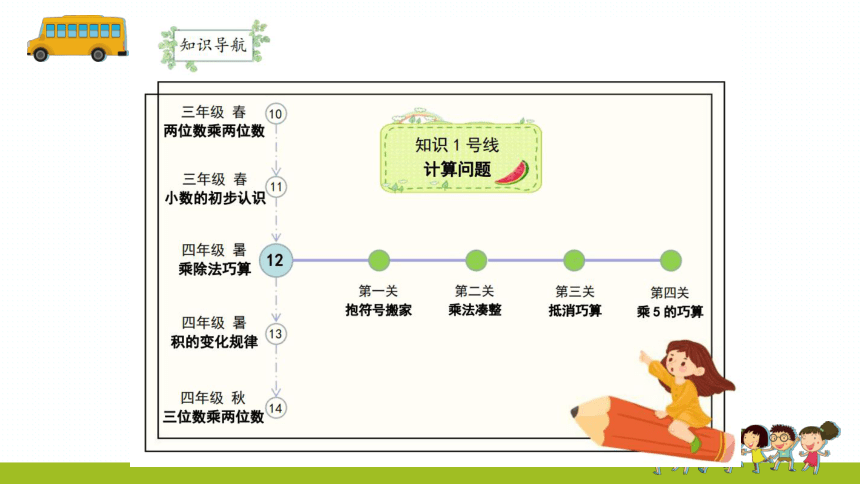 知识导航

三年级 春
两位数乘两位数
10

三年级 春
小数的初步认识
11

四年级 暑
乘除法巧算
12

四年级 暑
积的变化规律
13

四年级 秋
三位数乘两位数
14

知识 1 号线
计算问题

第一关
抱符号搬家

第二关
乘法凑整

第三关
抵消巧算

第四关
乘 5 的巧算